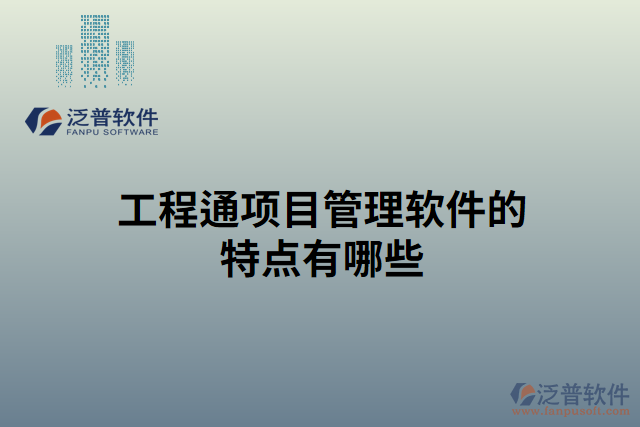 泛普软件
FANPU SOFTWARE

工程通项目管理软件的特点有哪些

泛普软件
www.fanpusoft.com